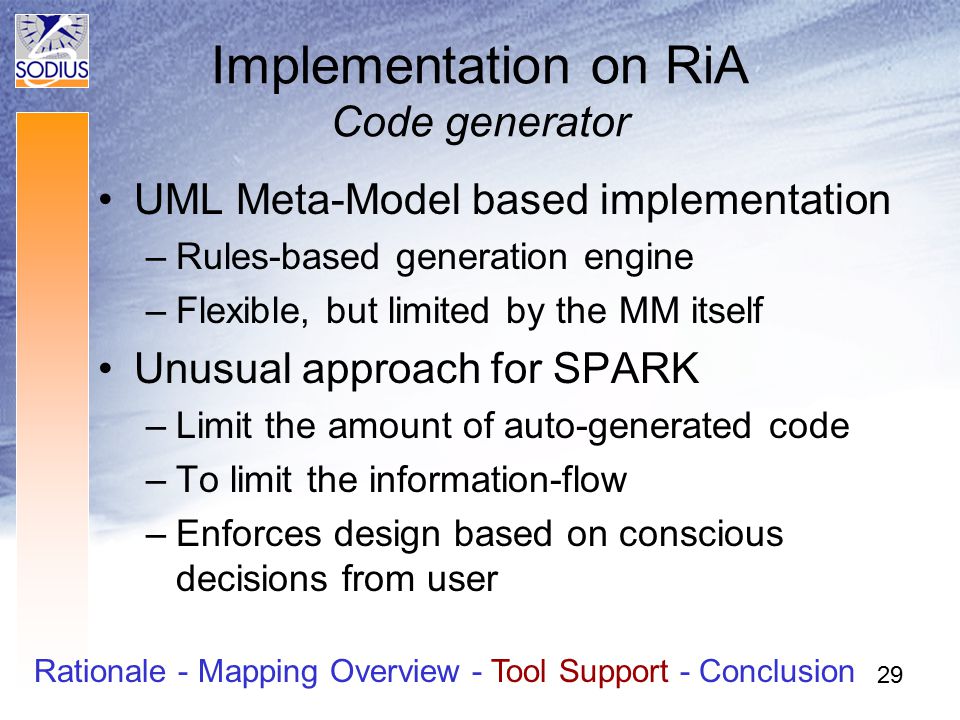 SODIUS

Implementation on RiA
Code generator

• UML Meta-Model based implementation
– Rules-based generation engine
– Flexible, but limited by the MM itself
• Unusual approach for SPARK
– Limit the amount of auto-generated code
– To limit the information-flow
– Enforces design based on conscious decisions from user

Rationale - Mapping Overview - Tool Support - Conclusion 29